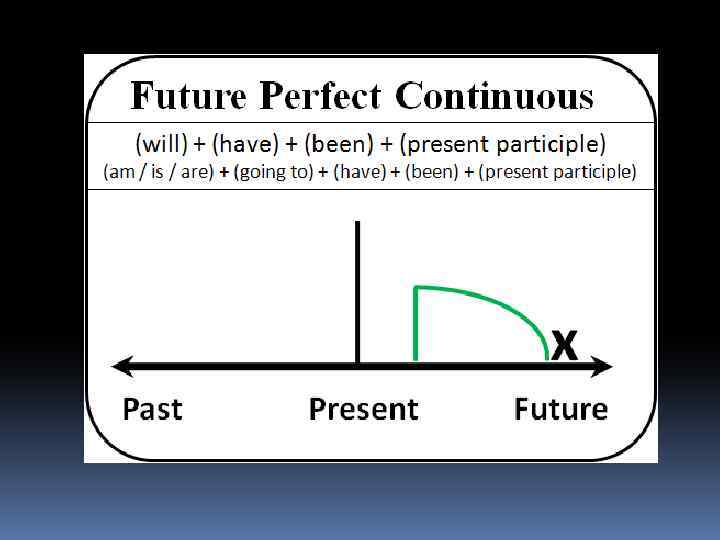 Future Perfect Continuous

(will) + (have) + (been) + (present participle)
(am / is / are) + (going to) + (have) + (been) + (present participle)

X

Past Present Future